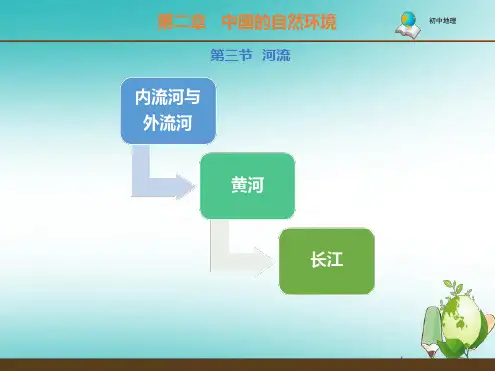 第二章　中国的自然环境

初中地理

第三节　河流

内流河与外流河

黄河

长江